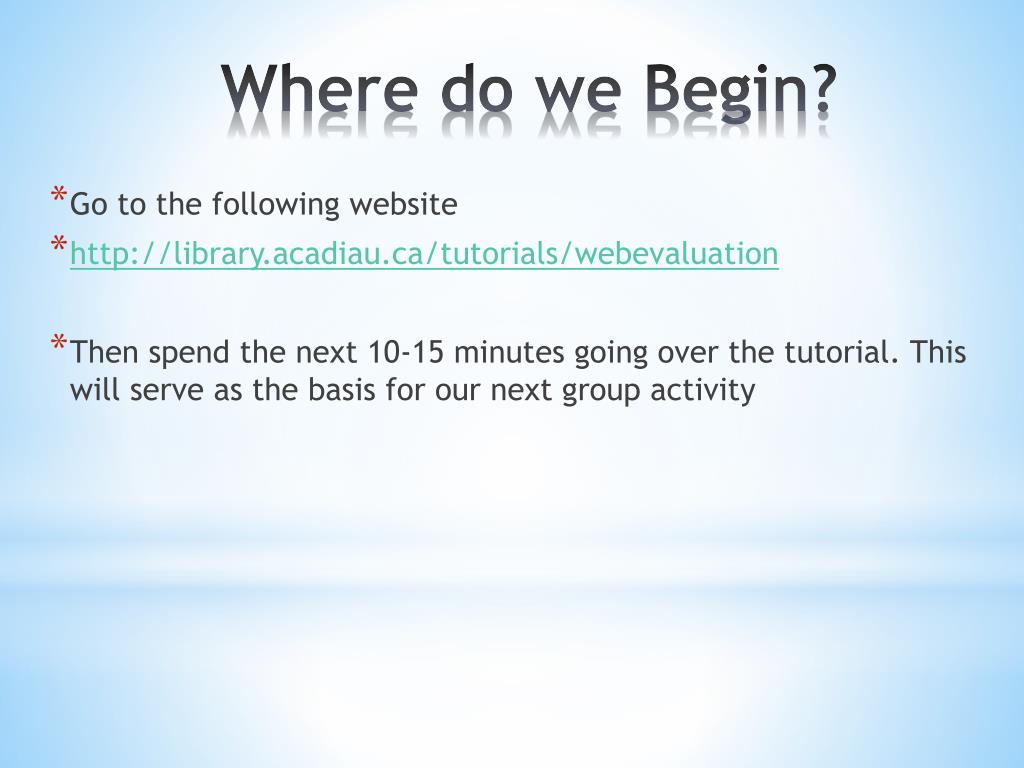 Where do we Begin?

*Go to the following website

*http://library.acadiau.ca/tutorials/webevaluation

*Then spend the next 10-15 minutes going over the tutorial. This will serve as the basis for our next group activity